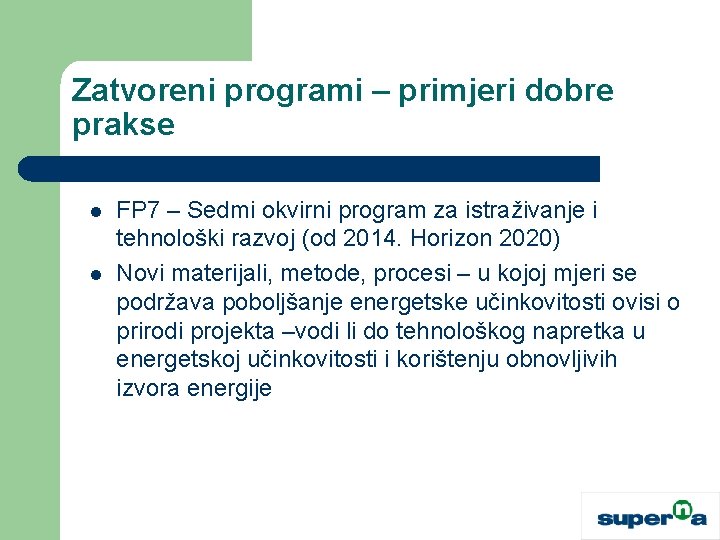 Zatvoreni programi – primjeri dobre prakse

- FP7 – Sedmi okvirni program za istraživanje i tehnološki razvoj (od 2014. Horizon 2020)
- Novi materijali, metode, procesi – u kojoj mjeri se podržava poboljšanje energetske učinkovitosti ovisi o prirodi projekta –vodi li do tehnološkog napretka u energetskoj učinkovitosti i korištenju obnovljivih izvora energije

superna